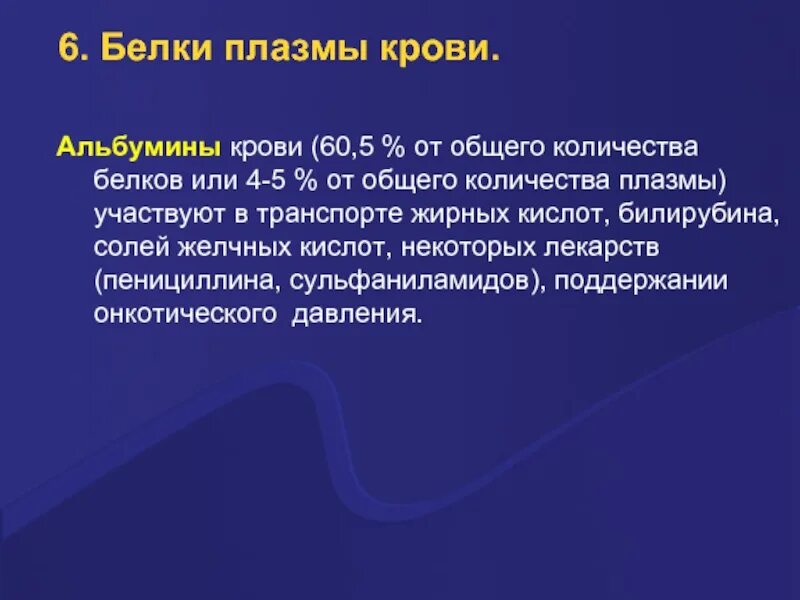 6. Белки плазмы крови.

Альбумины крови (60,5 % от общего количества белков или 4-5 % от общего количества плазмы) участвуют в транспорте жирных кислот, билирубина, солей желчных кислот, некоторых лекарств (пенициллина, сульфаниламидов), поддержании онкотического давления.